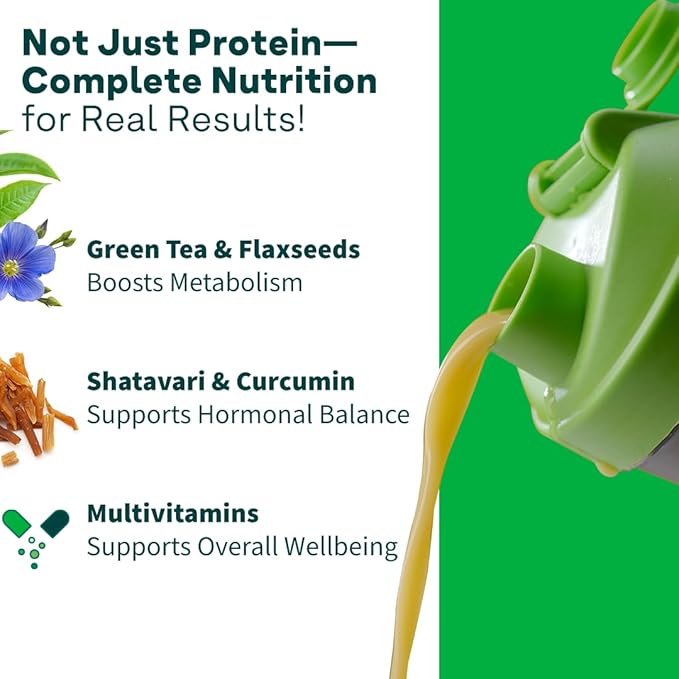 Not Just Protein—
Complete Nutrition
for Real Results!

Green Tea & Flaxseeds
Boosts Metabolism

Shatavari & Curcumin
Supports Hormonal Balance

Multivitamins
Supports Overall Wellbeing